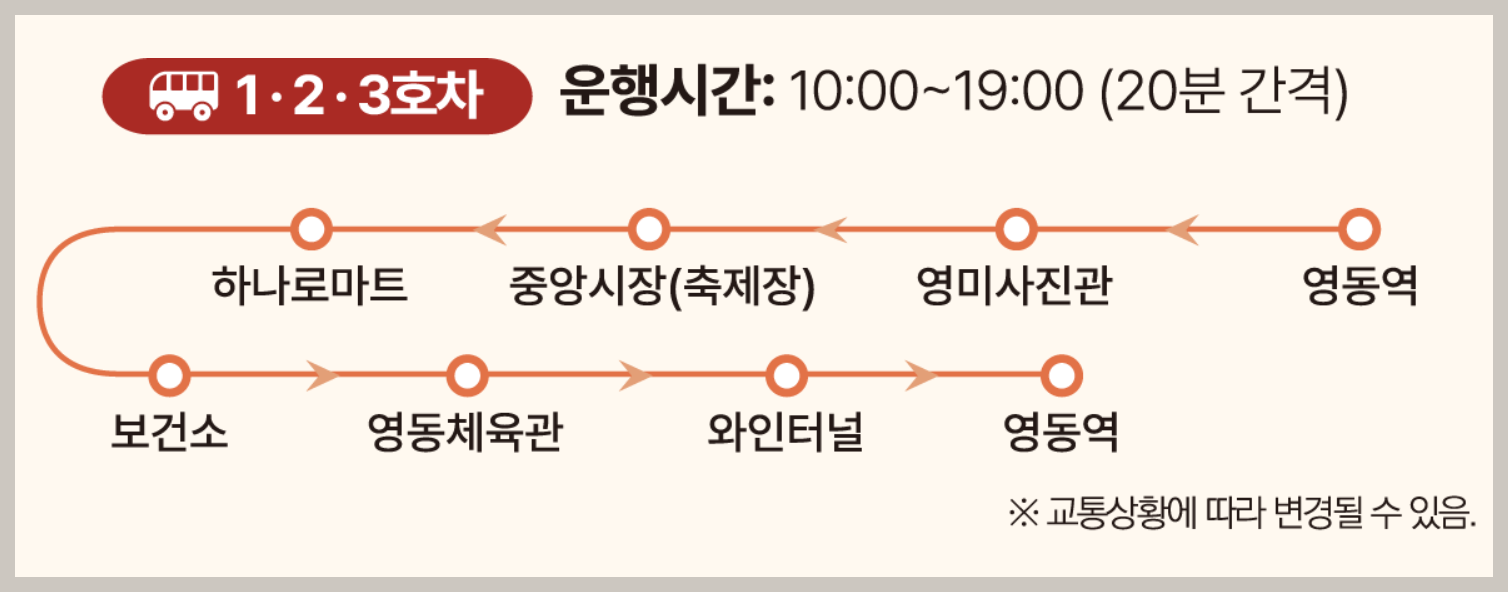 1·2·3호차 운행시간: 10:00~19:00 (20분 간격)

하나로마트 중앙시장(축제장) 영미사진관 영동역

보건소 영동체육관 와인터널 영동역

※ 교통상황에 따라 변경될 수 있음.